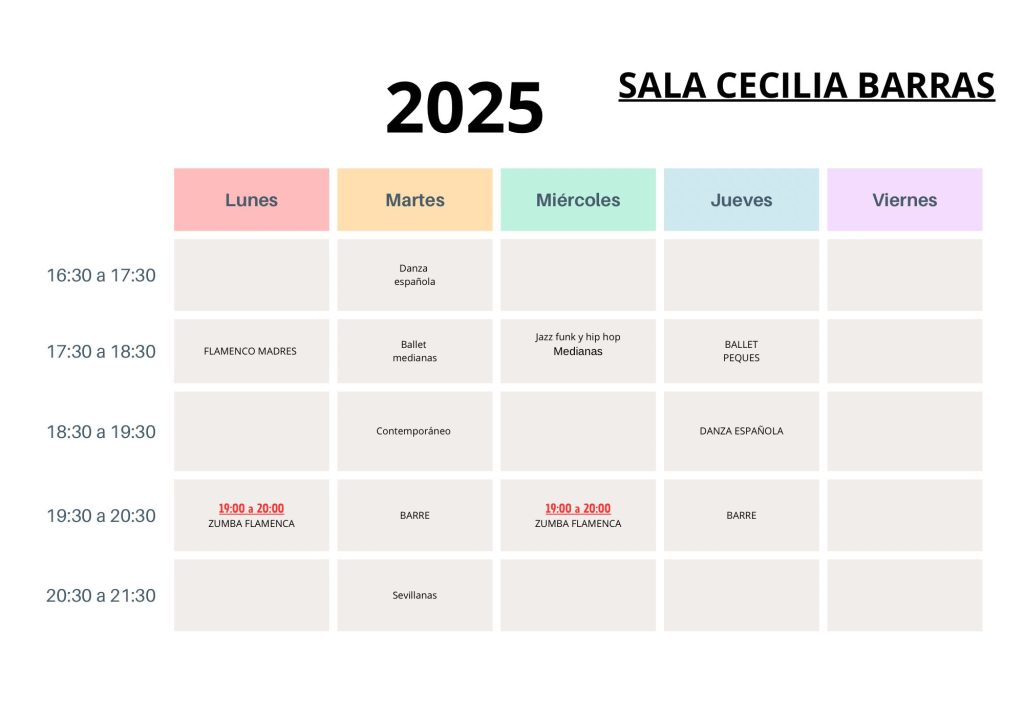 2025

SALA CECILIA BARRAS

| | Lunes | Martes | Miércoles | Jueves | Viernes |
|---|---|---|---|---|---|
| 16:30 a 17:30 | | Danza española | | | |
| 17:30 a 18:30 | FLAMENCO MADRES | Ballet medianas | Jazz funk y hip hop Medianas | BALLET PEQUES | |
| 18:30 a 19:30 | | Contemporáneo | | DANZA ESPAÑOLA | |
| 19:30 a 20:30 | 19:00 a 20:00 ZUMBA FLAMENCA | BARRE | 19:00 a 20:00 ZUMBA FLAMENCA | BARRE | |
| 20:30 a 21:30 | | Sevillanas | | | |